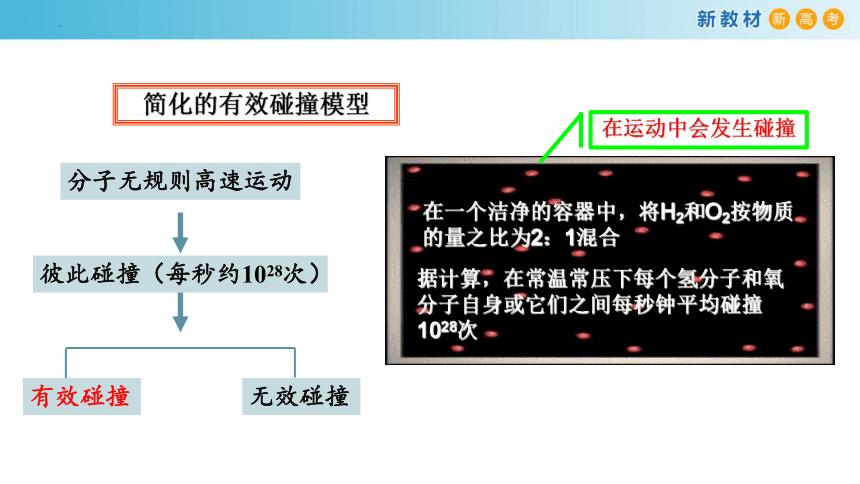 新教材 新 高 考

简化的有效碰撞模型

分子无规则高速运动

彼此碰撞（每秒约$10^{28}$次）

有效碰撞

无效碰撞

在运动中会发生碰撞

在一个洁净的容器中，将$H_2$和$O_2$按物质的量之比为2：1混合

据计算，在常温常压下每个氢分子和氧分子自身或它们之间每秒钟平均碰撞$10^{28}$次